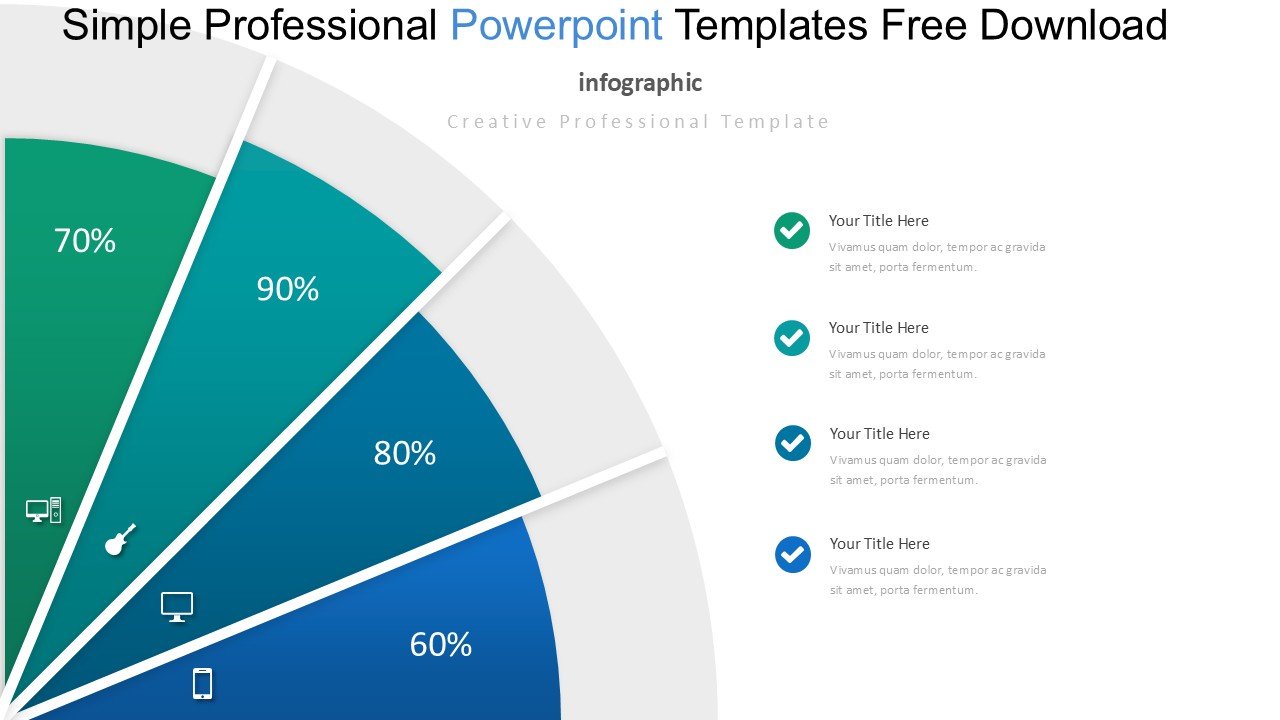 Simple Professional Powerpoint Templates Free Download

infographic

Creative Professional Template

70%

90%

80%

60%

Your Title Here
Vivamus quam dolor, tempor ac gravida sit amet, porta fermentum.

Your Title Here
Vivamus quam dolor, tempor ac gravida sit amet, porta fermentum.

Your Title Here
Vivamus quam dolor, tempor ac gravida sit amet, porta fermentum.

Your Title Here
Vivamus quam dolor, tempor ac gravida sit amet, porta fermentum.